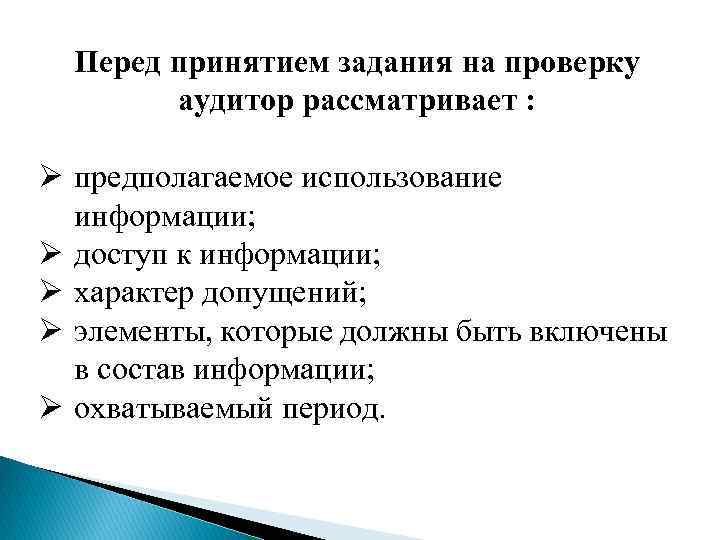 Перед принятием задания на проверку аудитор рассматривает :

➢ предполагаемое использование информации;
➢ доступ к информации;
➢ характер допущений;
➢ элементы, которые должны быть включены в состав информации;
➢ охватываемый период.